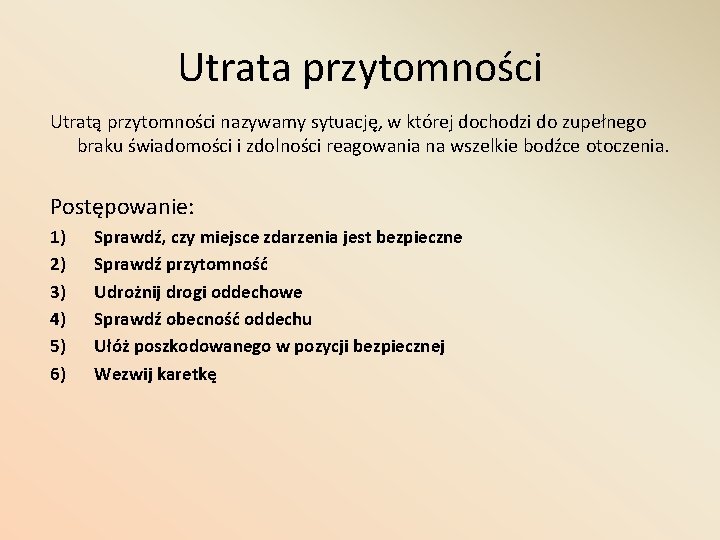 Utrata przytomności

Utratą przytomności nazywamy sytuację, w której dochodzi do zupełnego braku świadomości i zdolności reagowania na wszelkie bodźce otoczenia.

Postępowanie:

1) Sprawdź, czy miejsce zdarzenia jest bezpieczne
2) Sprawdź przytomność
3) Udrożnij drogi oddechowe
4) Sprawdź obecność oddechu
5) Ułóż poszkodowanego w pozycji bezpiecznej
6) Wezwij karetkę